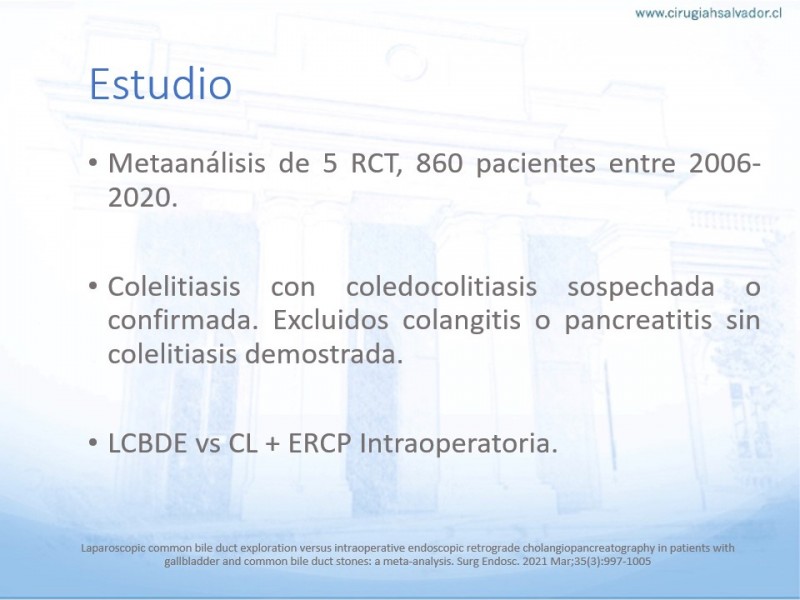 www.cirugiahsalvador.cl

Estudio

• Metaanálisis de 5 RCT, 860 pacientes entre 2006-2020.

• Colelitiasis con coledocolitiasis sospechada o confirmada. Excluidos colangitis o pancreatitis sin colelitiasis demostrada.

• LCBDE vs CL + ERCP Intraoperatoria.

Laparoscopic common bile duct exploration versus intraoperative endoscopic retrograde cholangiopancreatography in patients with gallbladder and common bile duct stones: a meta-analysis. Surg Endosc. 2021 Mar;35(3):997-1005